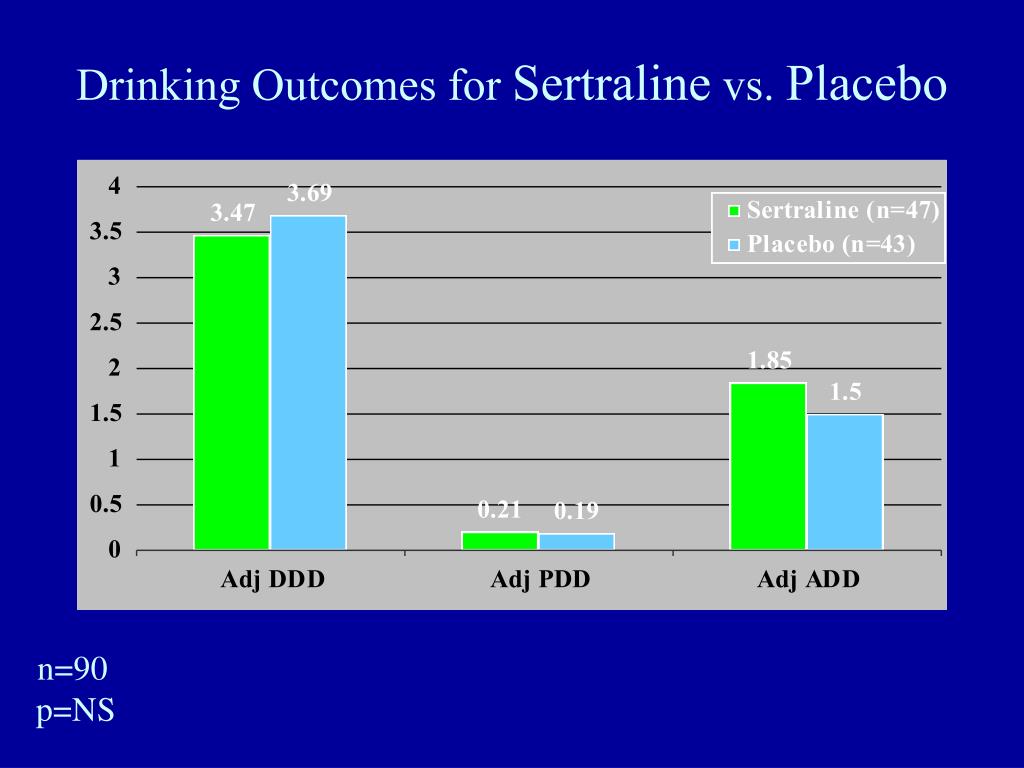 Drinking Outcomes for Sertraline vs. Placebo

4
3.5
3
2.5
2
1.5
1
0.5
0

3.47
3.69
0.21
0.19
1.85
1.5

Sertraline (n=47)
Placebo (n=43)

Adj DDD
Adj PDD
Adj ADD

n=90
p=NS